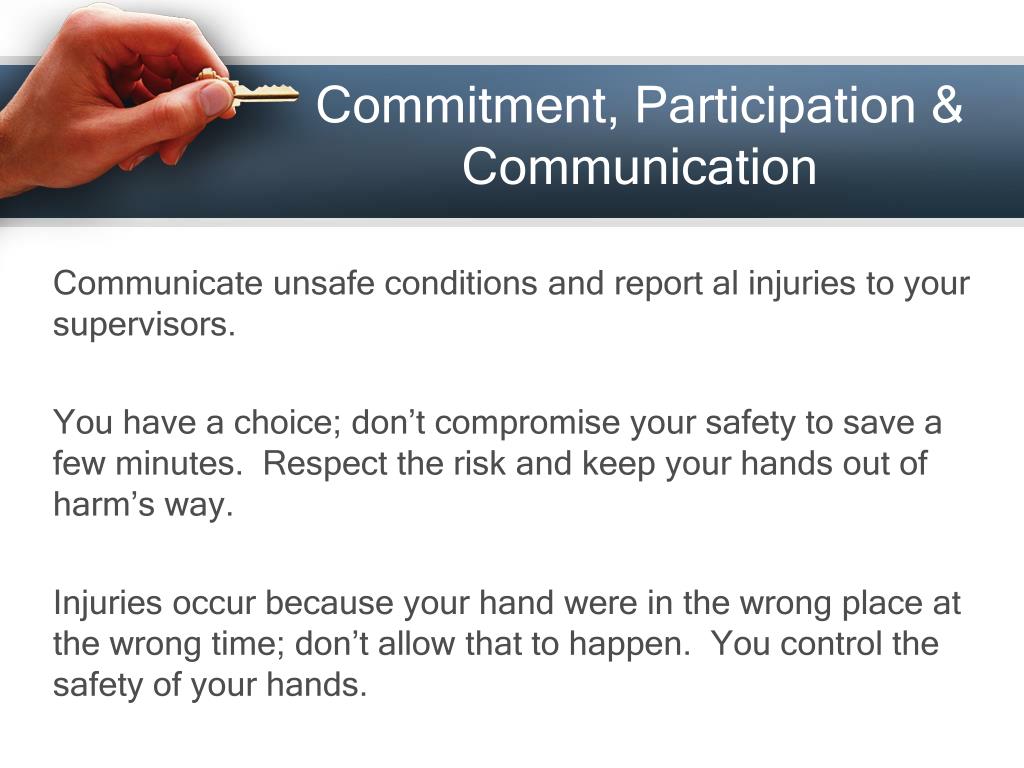 Commitment, Participation & Communication

Communicate unsafe conditions and report al injuries to your supervisors.

You have a choice; don’t compromise your safety to save a few minutes.  Respect the risk and keep your hands out of harm’s way.

Injuries occur because your hand were in the wrong place at the wrong time; don’t allow that to happen.  You control the safety of your hands.